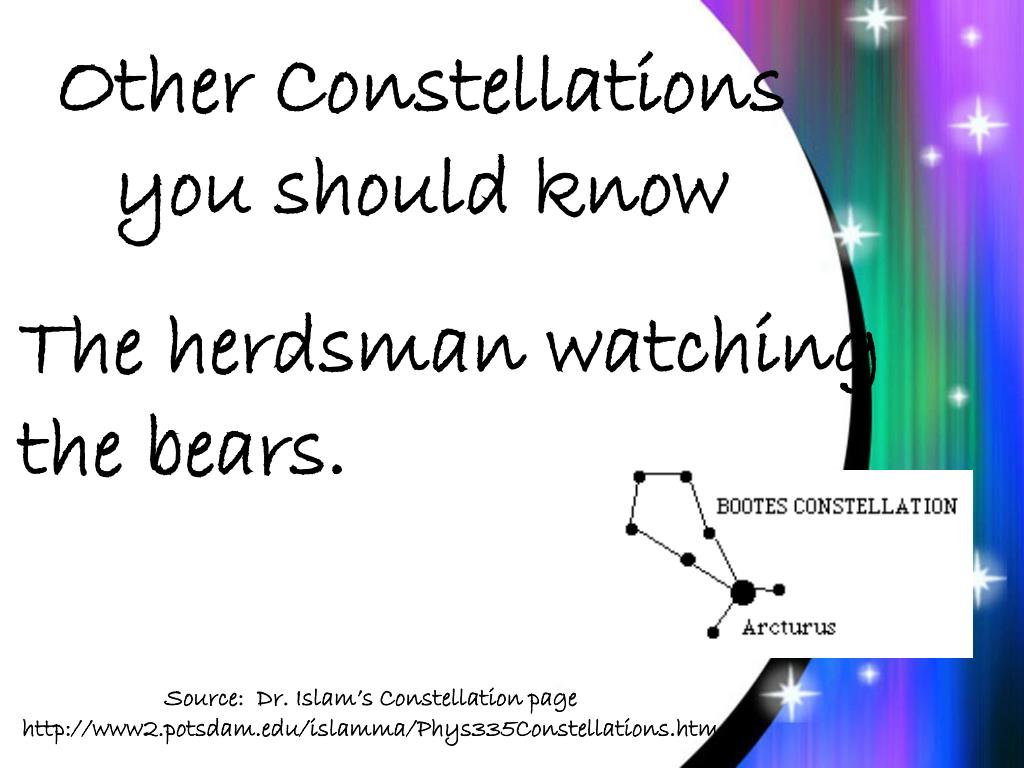 Other Constellations you should know

The herdsman watching the bears.

BOOTES CONSTELLATION

Arcturus

Source: Dr. Islam's Constellation page
http://www2.potsdam.edu/islamma/Phys335Constellations.htm